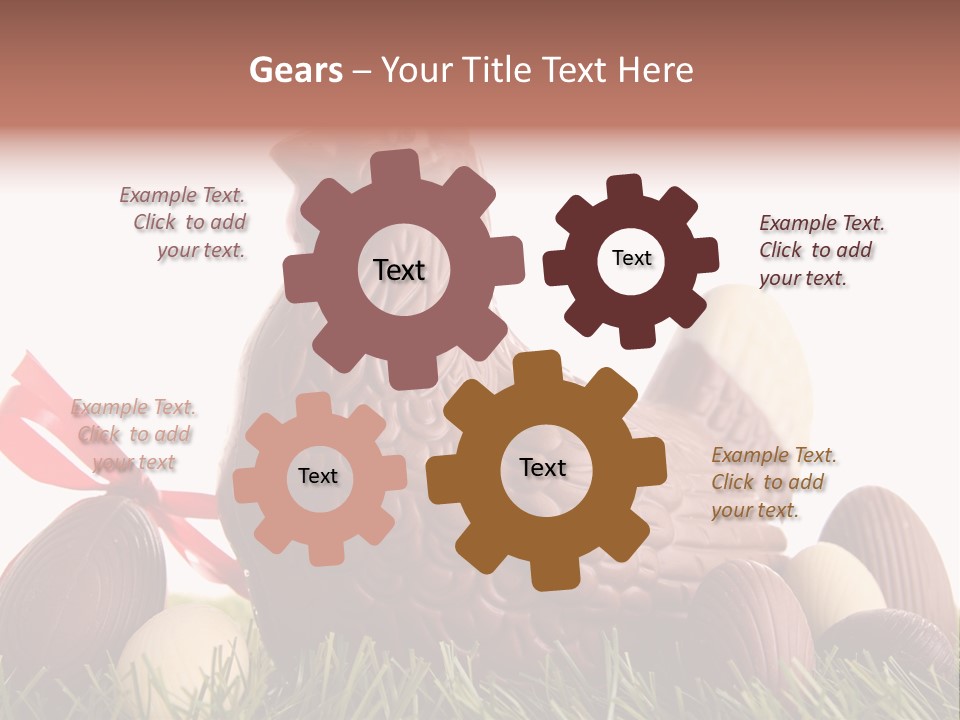 Gears – Your Title Text Here

Example Text. Click to add your text.

Text

Text

Example Text. Click to add your text.

Example Text. Click to add your text

Text

Text

Example Text. Click to add your text.